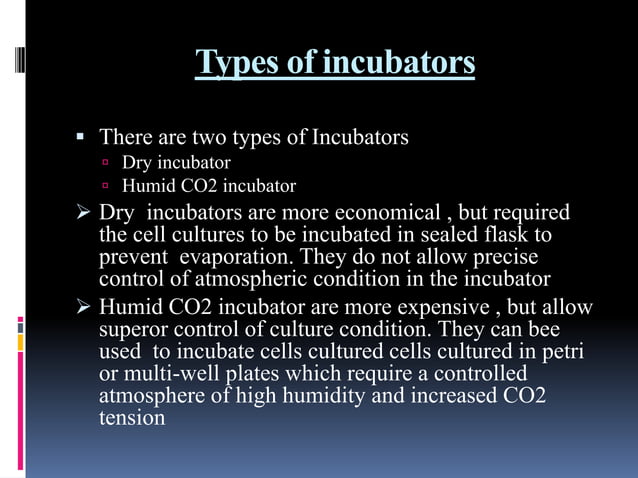 Types of incubators

▪ There are two types of Incubators
▫ Dry incubator
▫ Humid CO2 incubator

➢ Dry incubators are more economical , but required the cell cultures to be incubated in sealed flask to prevent evaporation. They do not allow precise control of atmospheric condition in the incubator

➢ Humid CO2 incubator are more expensive , but allow superor control of culture condition. They can bee used to incubate cells cultured cells cultured in petri or multi-well plates which require a controlled atmosphere of high humidity and increased CO2 tension